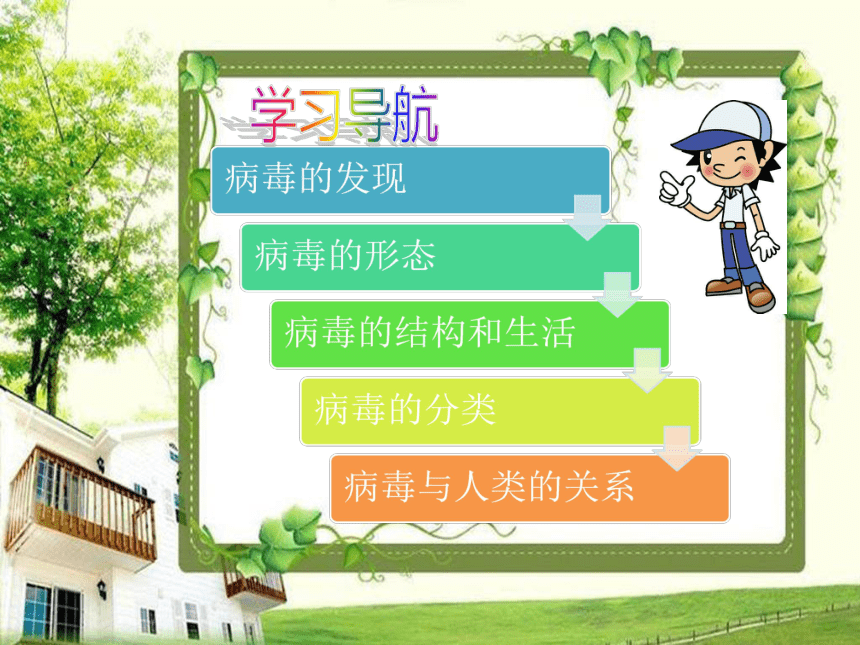 学习导航

病毒的发现

病毒的形态

病毒的结构和生活

病毒的分类

病毒与人类的关系